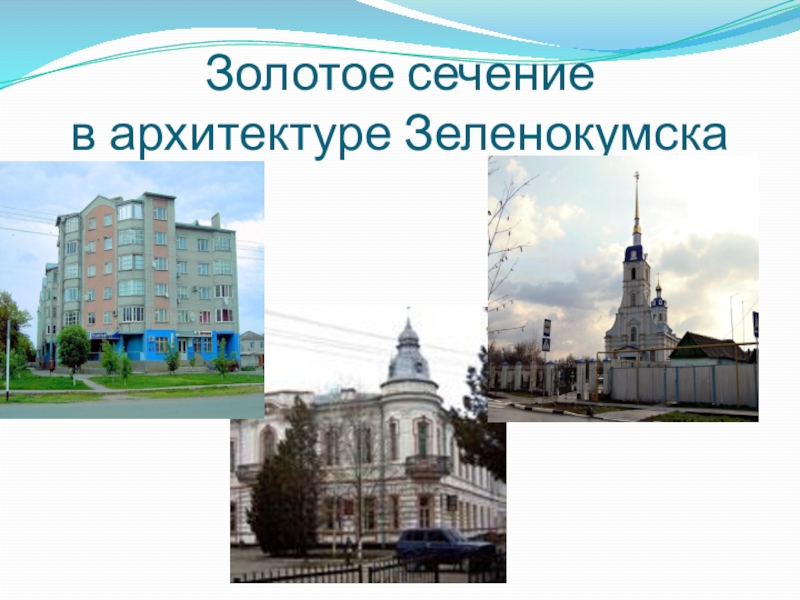 Золотое сечение
в архитектуре Зеленокумска